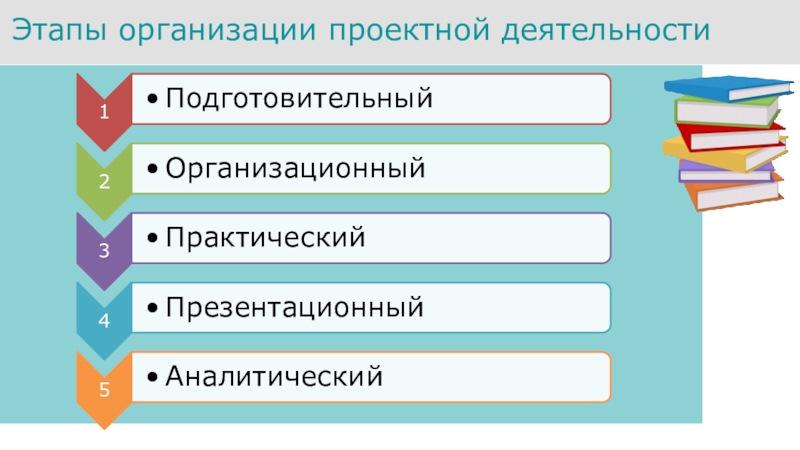 Этапы организации проектной деятельности

1
• Подготовительный

2
• Организационный

3
• Практический

4
• Презентационный

5
• Аналитический